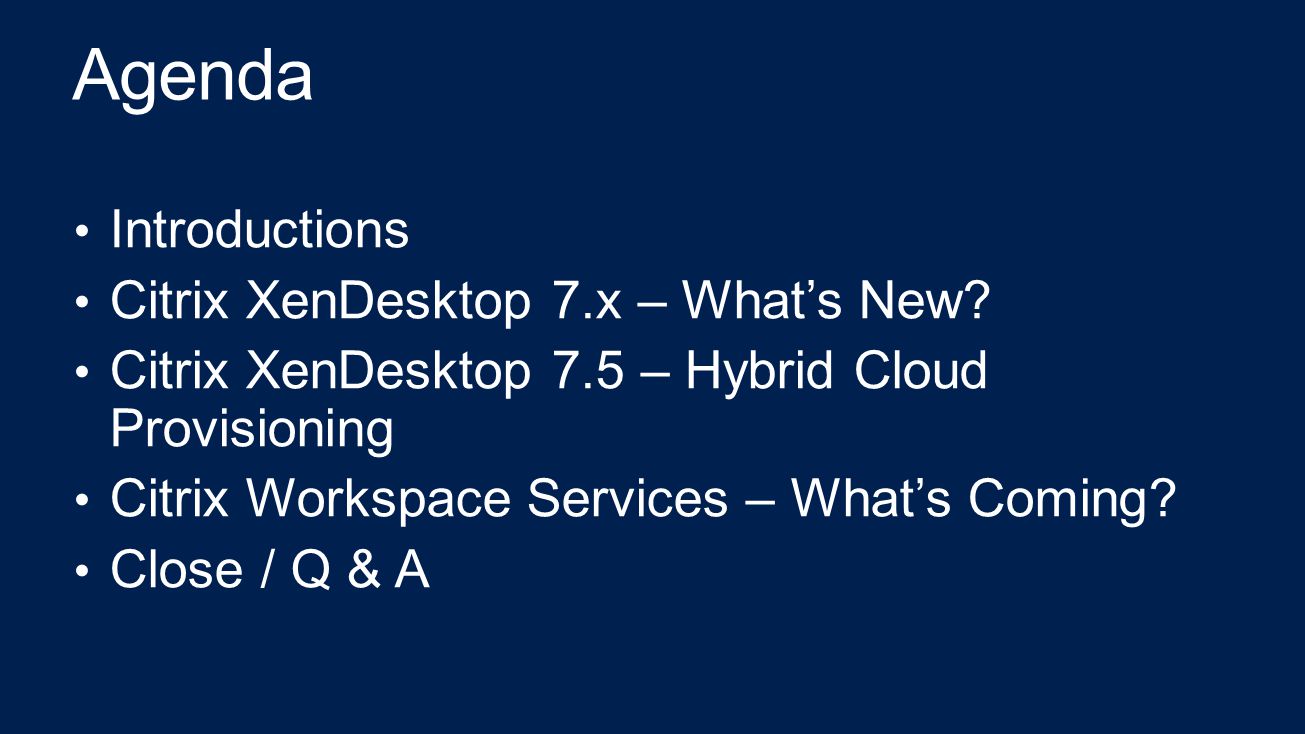 Agenda

• Introductions
• Citrix XenDesktop 7.x – What’s New?
• Citrix XenDesktop 7.5 – Hybrid Cloud Provisioning
• Citrix Workspace Services – What’s Coming?
• Close / Q & A